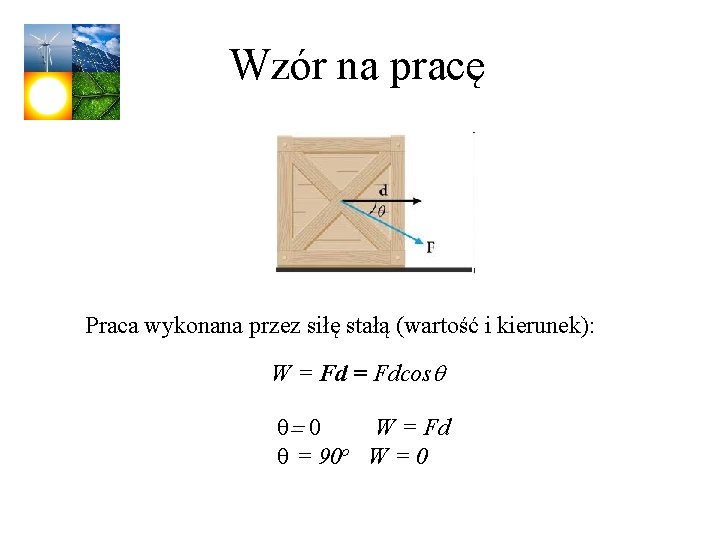 Wzór na pracę

d
$\theta$
F

Praca wykonana przez siłę stałą (wartość i kierunek):

$W = \mathbf{Fd} = Fd\cos\theta$

$\theta = 0$ $W = Fd$
$\theta = 90^o$ $W = 0$